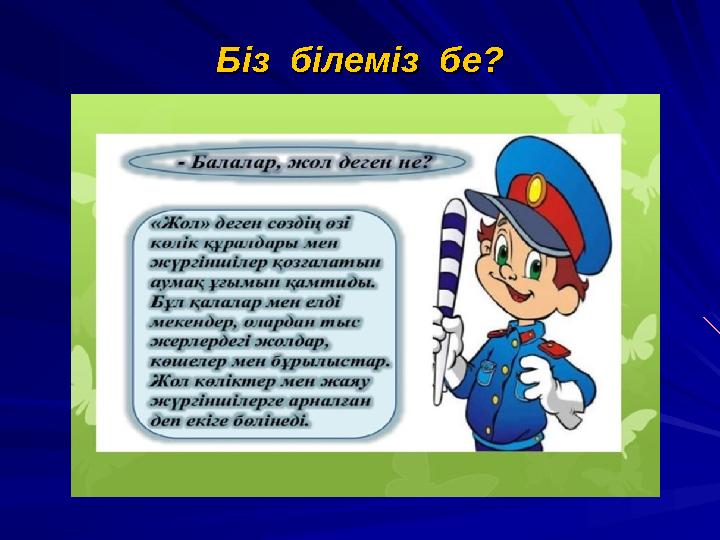 Біз білеміз бе?

- Балалар, жол деген не?

«Жол» деген сөздің өзі көлік құралдары мен жүргіншілер қозғалатын аумақ ұғымын қамтиды. Бұл қалалар мен елді мекендер, олардан тыс жерлердегі жолдар, көшелер мен бұрылыстар. Жол көліктер мен жаяу жүргіншілерге арналған деп екіге бөлінеді.